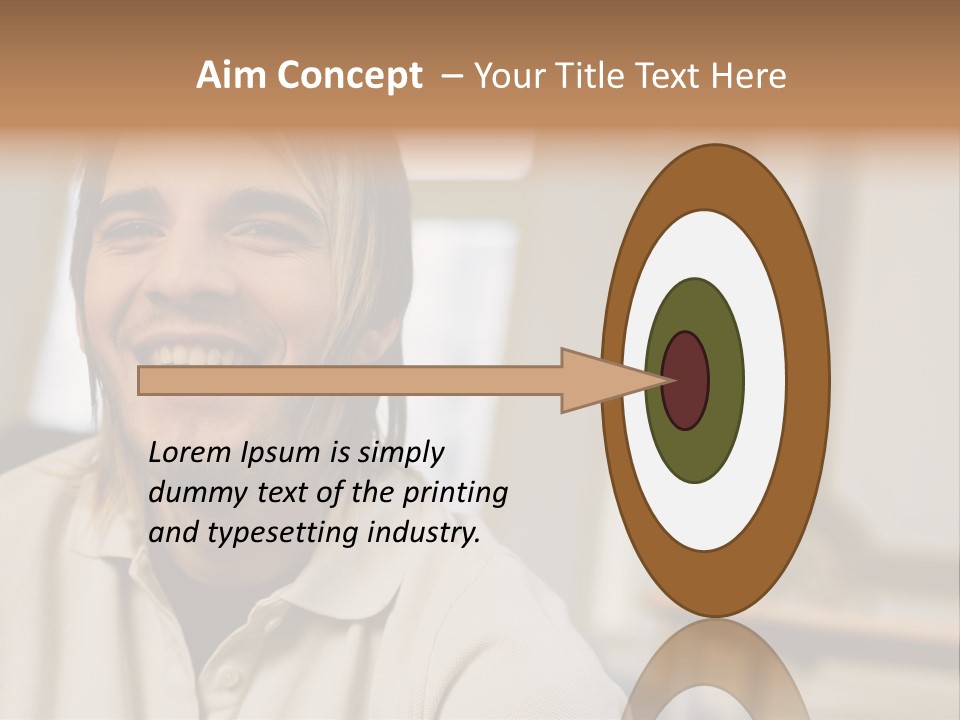 Aim Concept – Your Title Text Here

Lorem Ipsum is simply dummy text of the printing and typesetting industry.